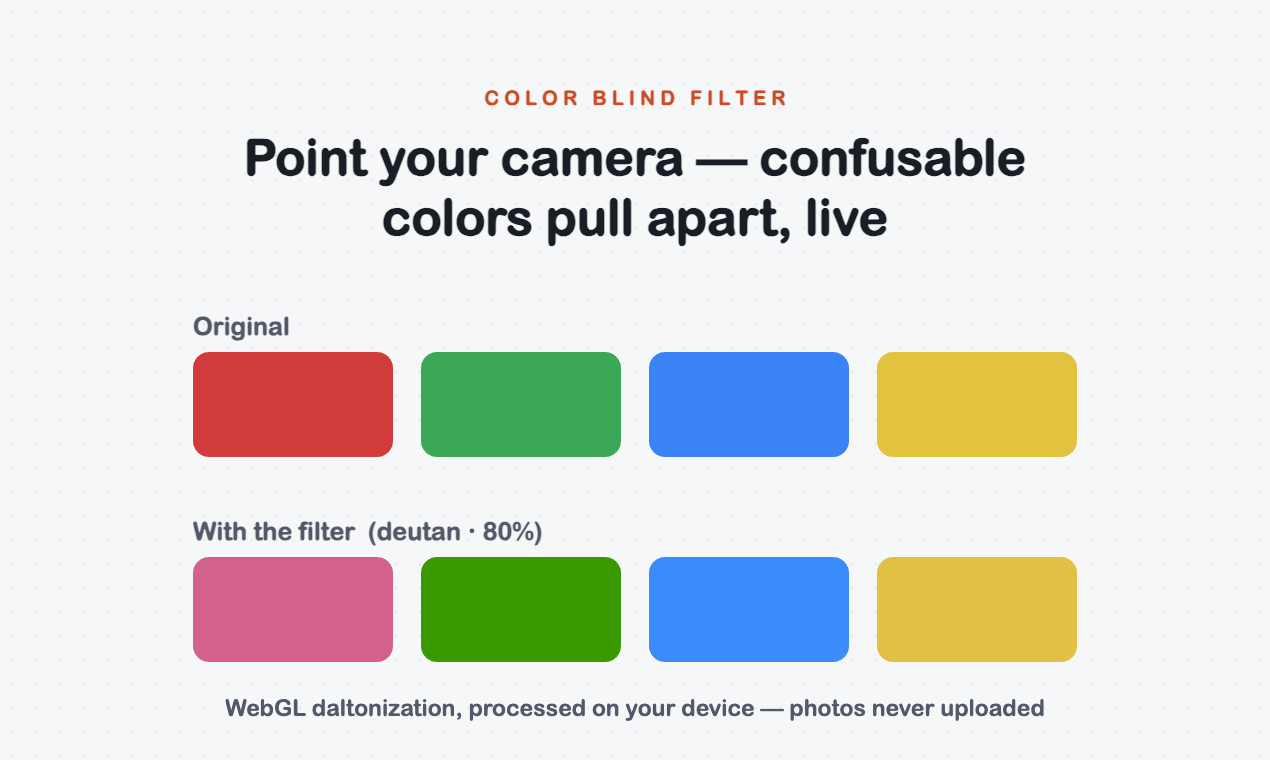 COLOR BLIND FILTER

Point your camera — confusable colors pull apart, live

Original

With the filter (deutan · 80%)

WebGL daltonization, processed on your device — photos never uploaded